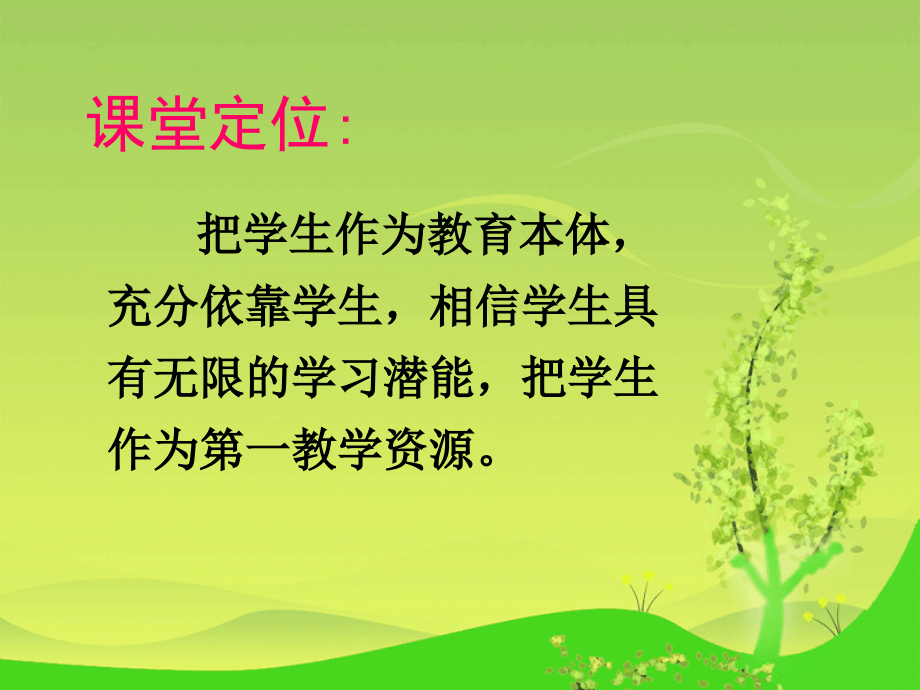 课堂定位:

把学生作为教育本体，充分依靠学生，相信学生具有无限的学习潜能，把学生作为第一教学资源。